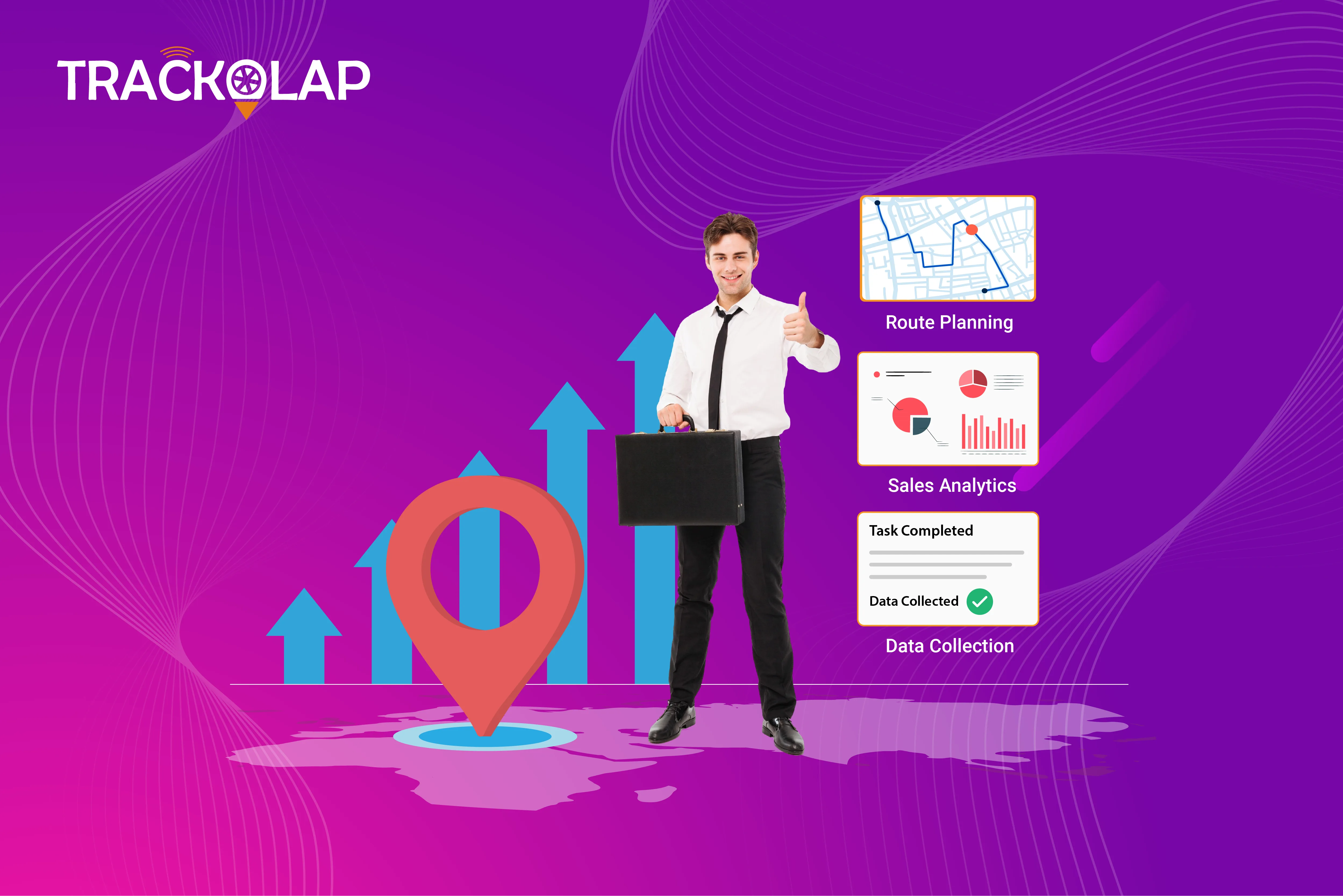 TRACKOLAP

Route Planning

Sales Analytics

Task Completed

Data Collected

Data Collection